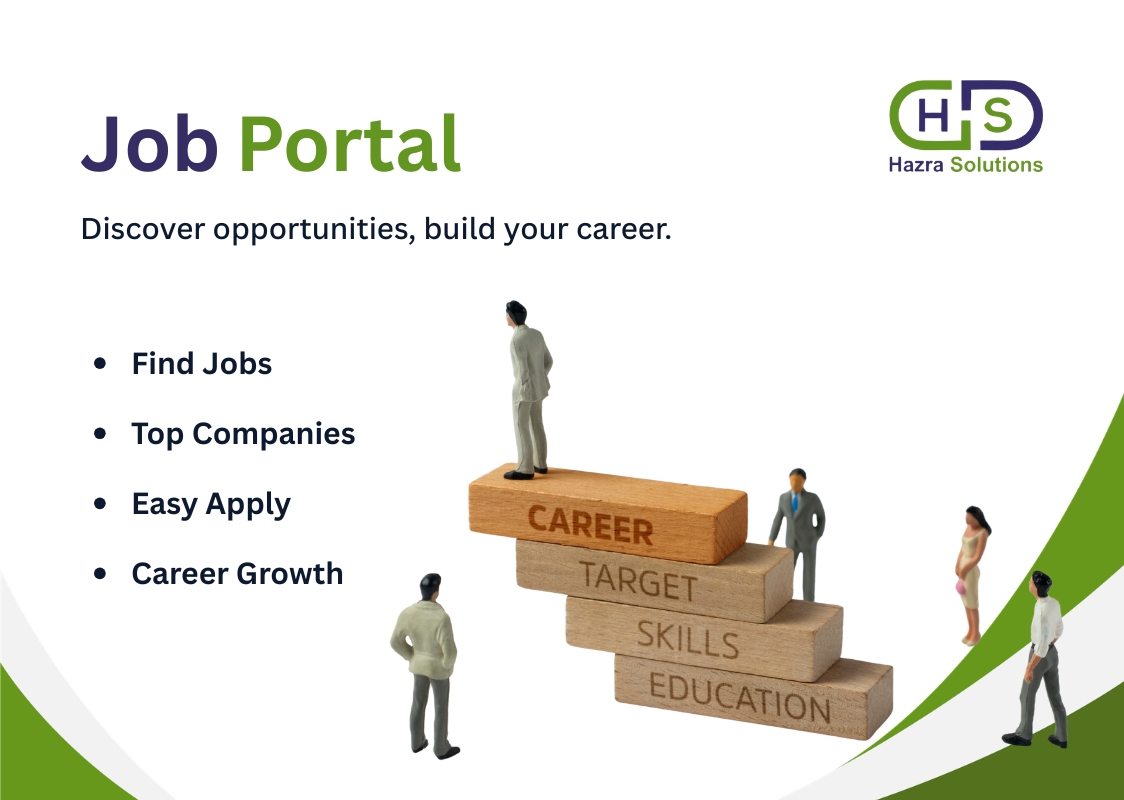 Job Portal

HS
Hazra Solutions

Discover opportunities, build your career.

• Find Jobs
• Top Companies
• Easy Apply
• Career Growth

CAREER
TARGET
SKILLS
EDUCATION